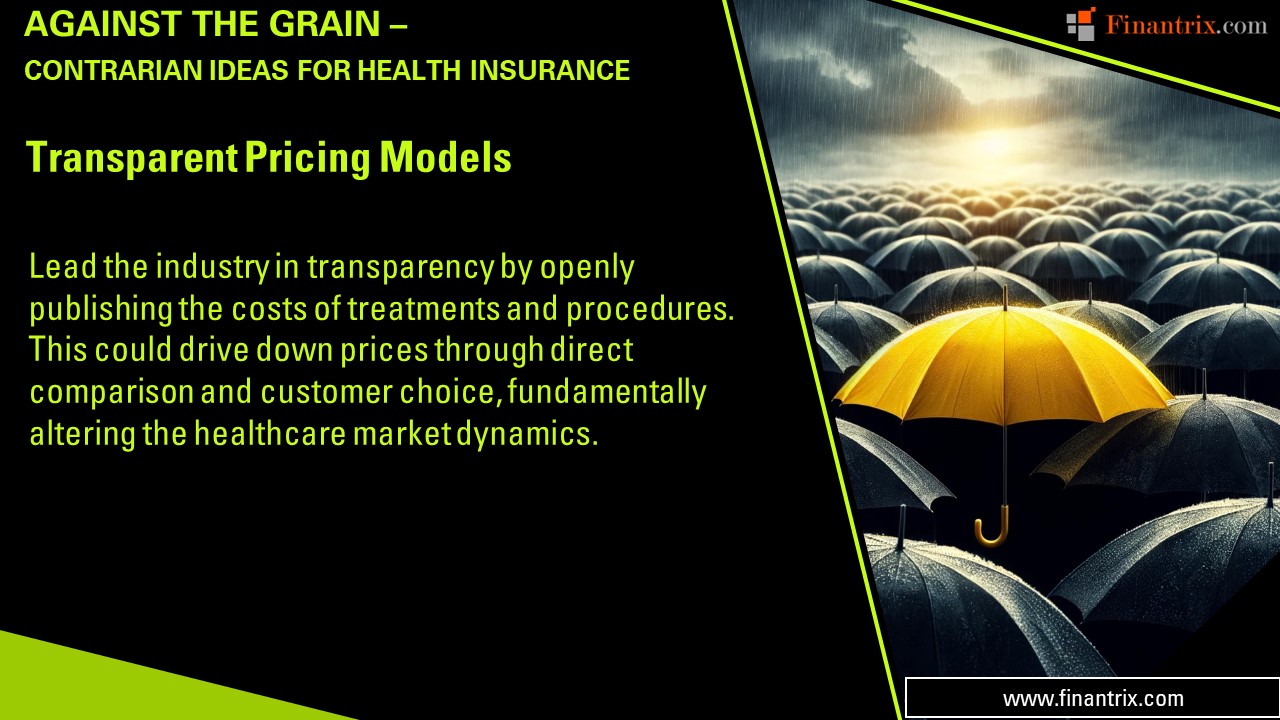 AGAINST THE GRAIN –
CONTRARIAN IDEAS FOR HEALTH INSURANCE

Finantrix.com

Transparent Pricing Models

Lead the industry in transparency by openly publishing the costs of treatments and procedures. This could drive down prices through direct comparison and customer choice, fundamentally altering the healthcare market dynamics.

www.finantrix.com